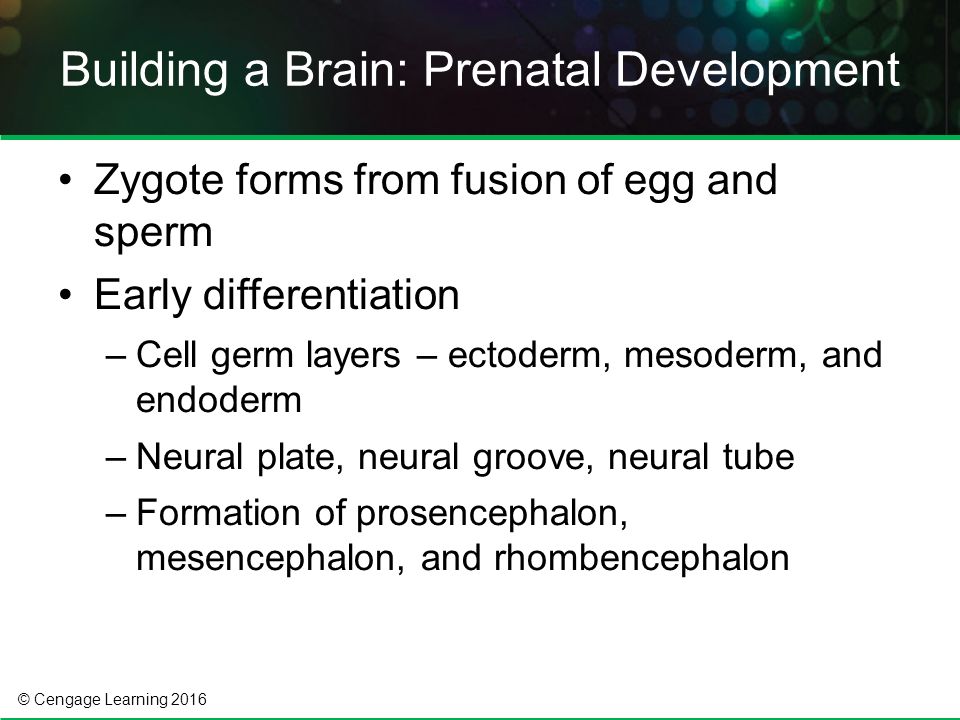 Building a Brain: Prenatal Development

• Zygote forms from fusion of egg and sperm

• Early differentiation

– Cell germ layers – ectoderm, mesoderm, and endoderm

– Neural plate, neural groove, neural tube

– Formation of prosencephalon, mesencephalon, and rhombencephalon

© Cengage Learning 2016